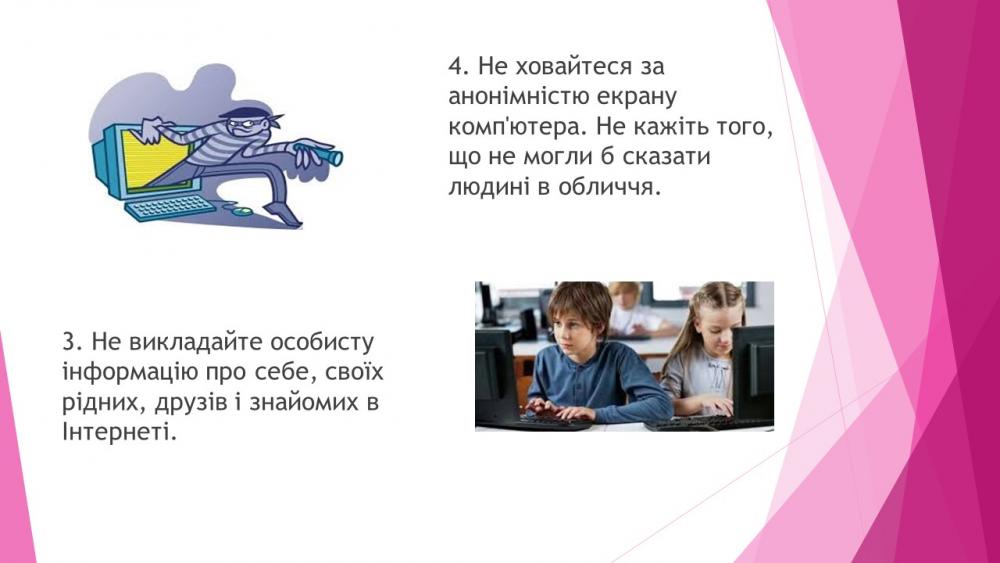 4. Не ховайтеся за анонімністю екрану комп'ютера. Не кажіть того, що не могли б сказати людині в обличчя.

3. Не викладайте особисту інформацію про себе, своїх рідних, друзів і знайомих в Інтернеті.